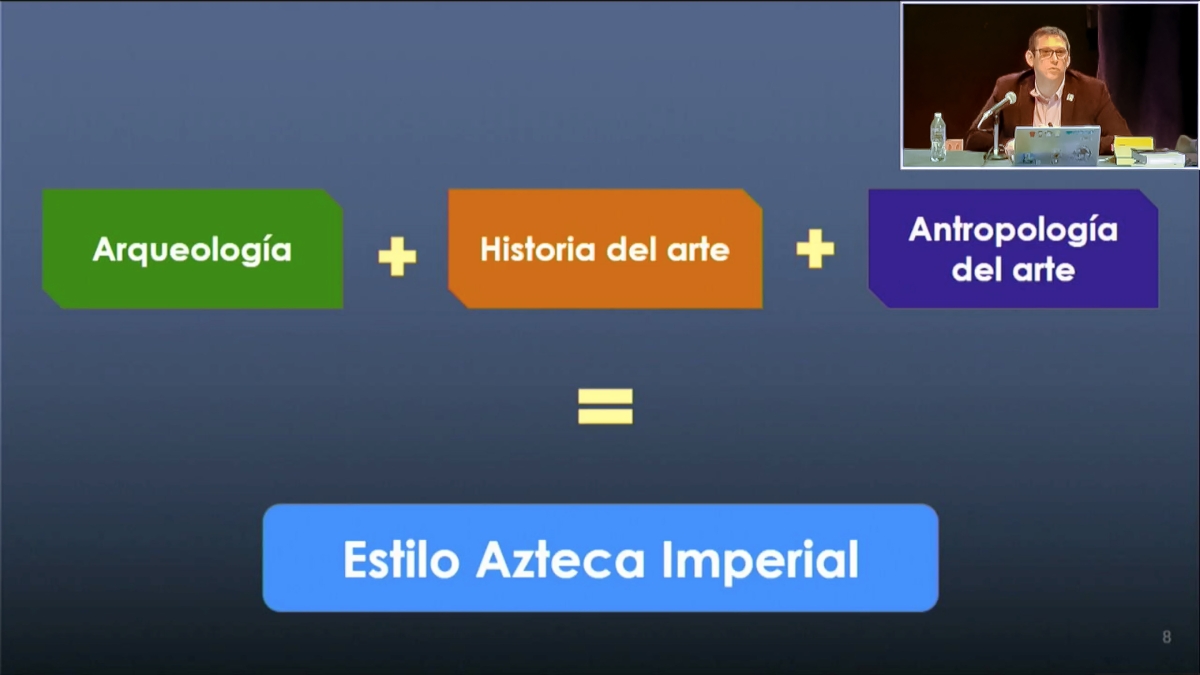 Arqueología + Historia del arte + Antropología del arte

=

Estilo Azteca Imperial

8